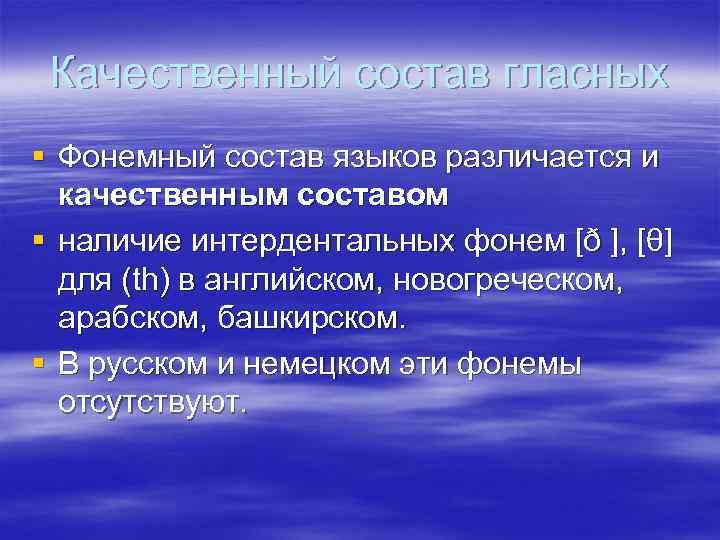 Качественный состав гласных

▪ Фонемный состав языков различается и **качественным составом**

▪ наличие интердентальных фонем [ð ], [θ] для (th) в английском, новогреческом, арабском, башкирском.

▪ В русском и немецком эти фонемы отсутствуют.